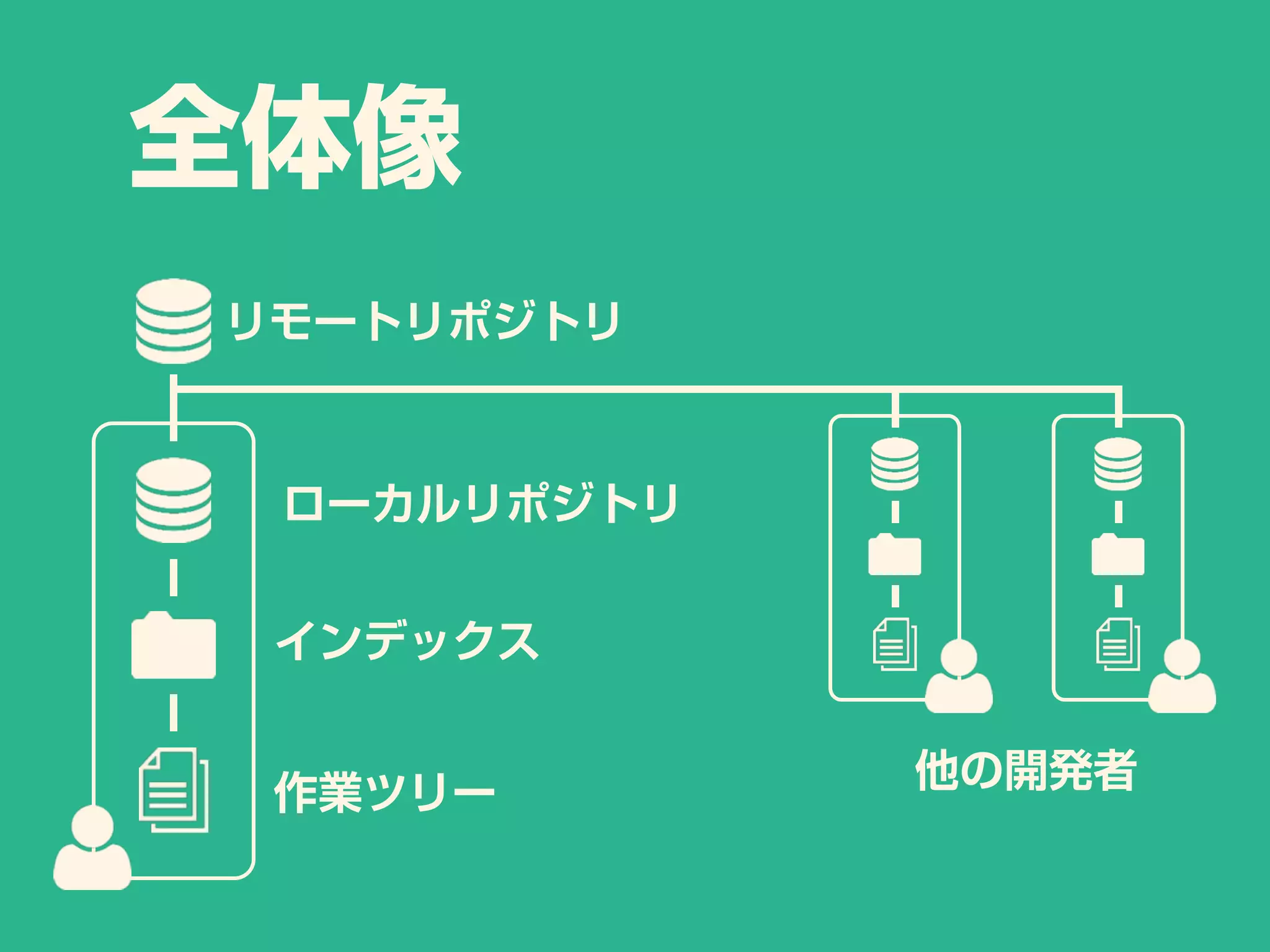 全体像

リモートリポジトリ

ローカルリポジトリ

インデックス

作業ツリー

他の開発者